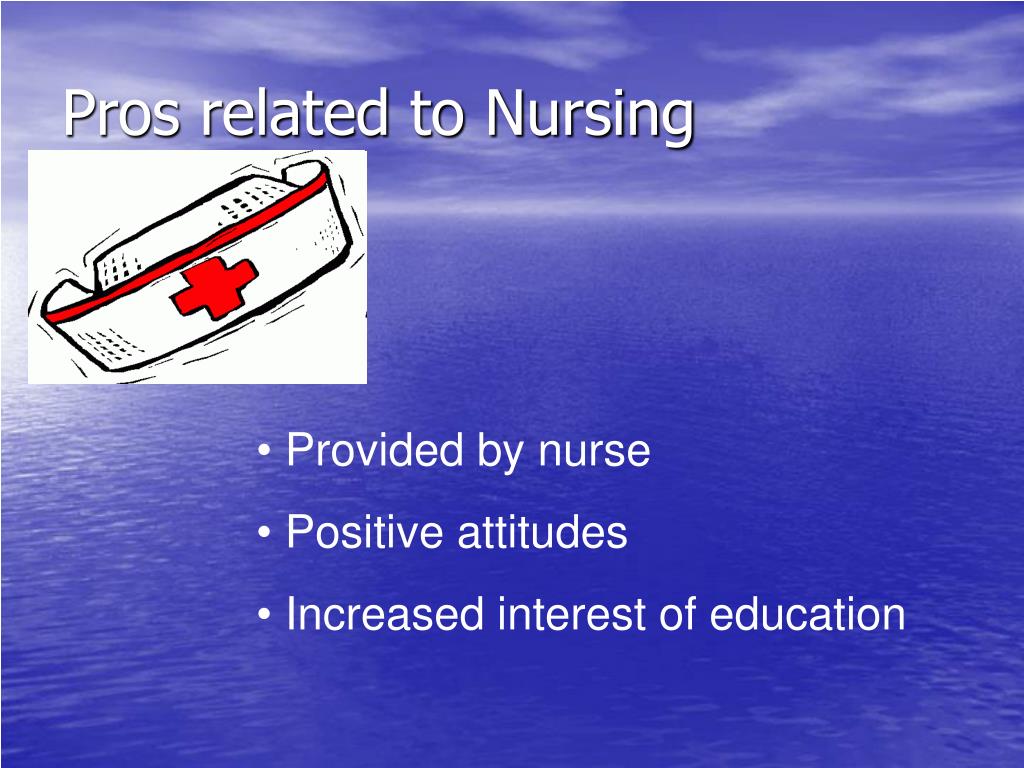 Pros related to Nursing

• Provided by nurse
• Positive attitudes
• Increased interest of education